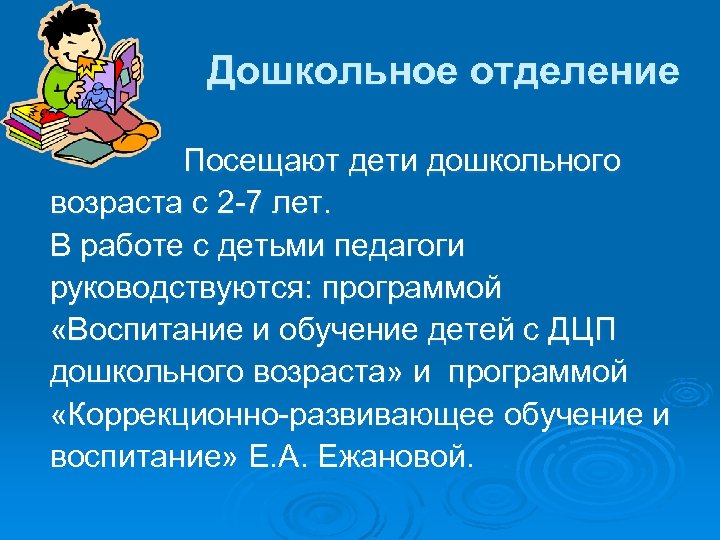 Дошкольное отделение

Посещают дети дошкольного возраста с 2-7 лет.
В работе с детьми педагоги руководствуются: программой «Воспитание и обучение детей с ДЦП дошкольного возраста» и программой «Коррекционно-развивающее обучение и воспитание» Е.А. Ежановой.